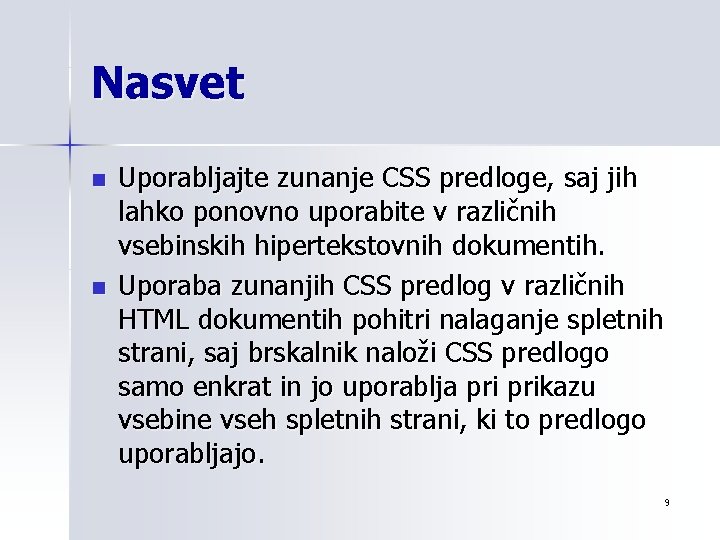 Nasvet

- Uporabljajte zunanje CSS predloge, saj jih lahko ponovno uporabite v različnih vsebinskih hipertekstovnih dokumentih.
- Uporaba zunanjih CSS predlog v različnih HTML dokumentih pohitri nalaganje spletnih strani, saj brskalnik naloži CSS predlogo samo enkrat in jo uporablja pri prikazu vsebine vseh spletnih strani, ki to predlogo uporabljajo.

9